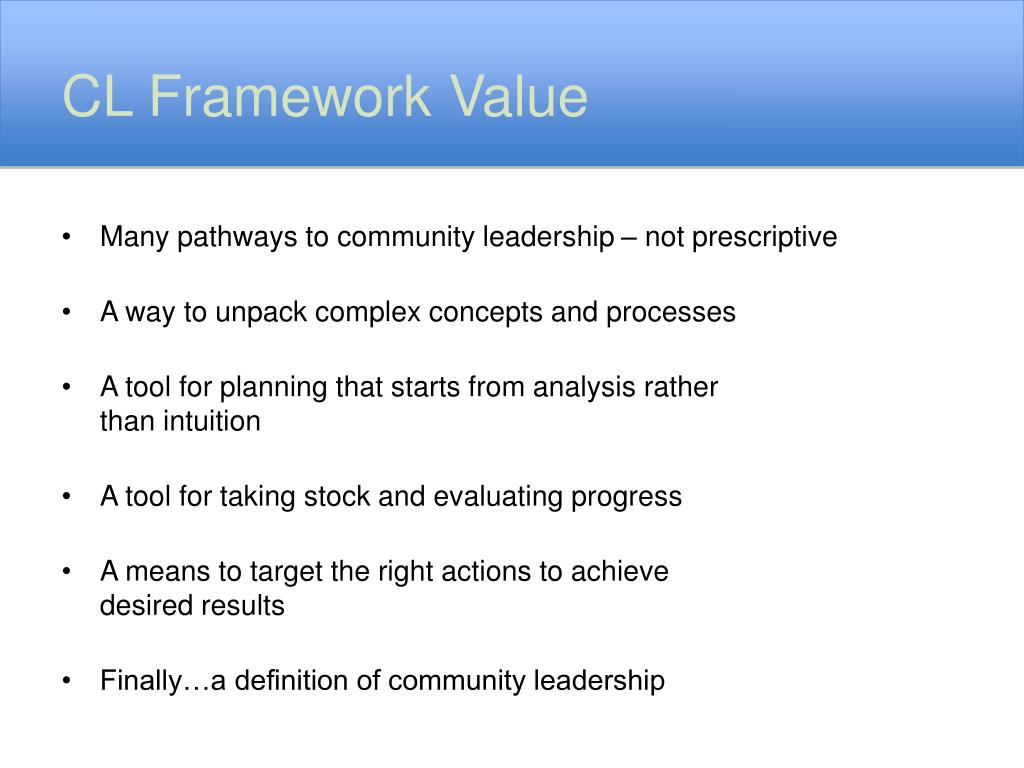 CL Framework Value

• Many pathways to community leadership – not prescriptive

• A way to unpack complex concepts and processes

• A tool for planning that starts from analysis rather than intuition

• A tool for taking stock and evaluating progress

• A means to target the right actions to achieve desired results

• Finally…a definition of community leadership